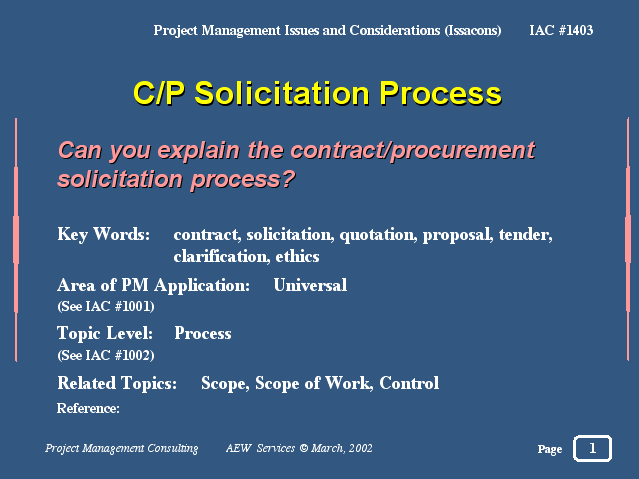 Project Management Issues and Considerations (Issacons) IAC #1403

C/P Solicitation Process

Can you explain the contract/procurement solicitation process?

Key Words: contract, solicitation, quotation, proposal, tender, clarification, ethics

Area of PM Application: Universal
(See IAC #1001)

Topic Level: Process
(See IAC #1002)

Related Topics: Scope, Scope of Work, Control

Reference:

Project Management Consulting AEW Services © March, 2002

Page 1